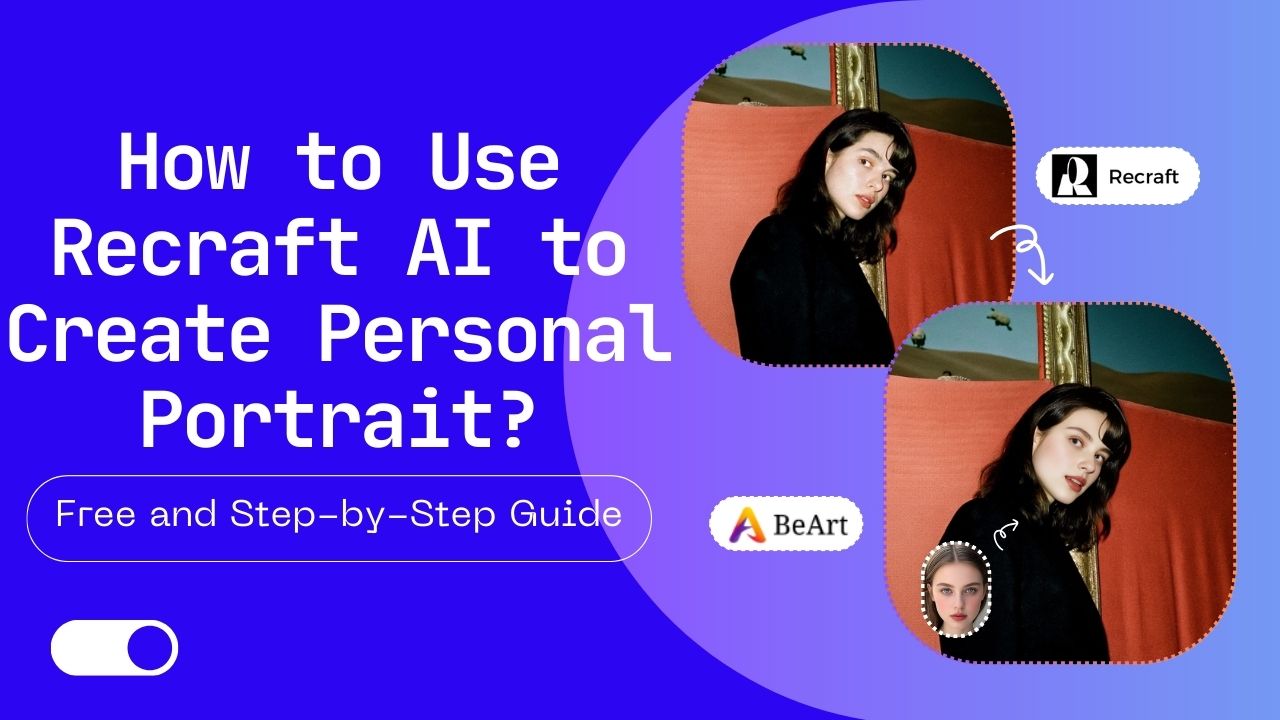 How to Use Recraft AI to Create Personal Portrait?

Free and Step-by-Step Guide

Recraft

BeArt